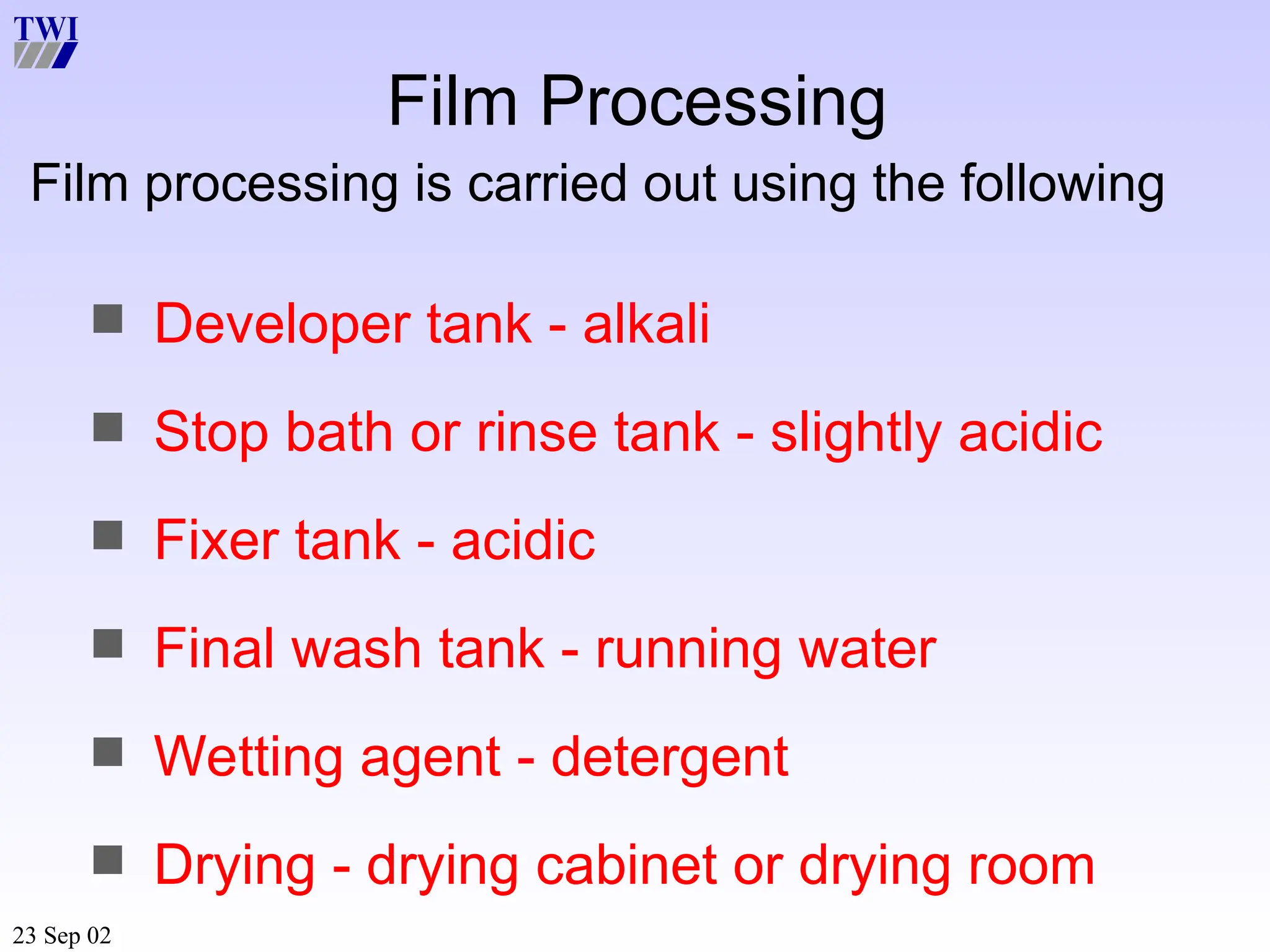 TWI

Film Processing

Film processing is carried out using the following

- Developer tank - alkali
- Stop bath or rinse tank - slightly acidic
- Fixer tank - acidic
- Final wash tank - running water
- Wetting agent - detergent
- Drying - drying cabinet or drying room

23 Sep 02